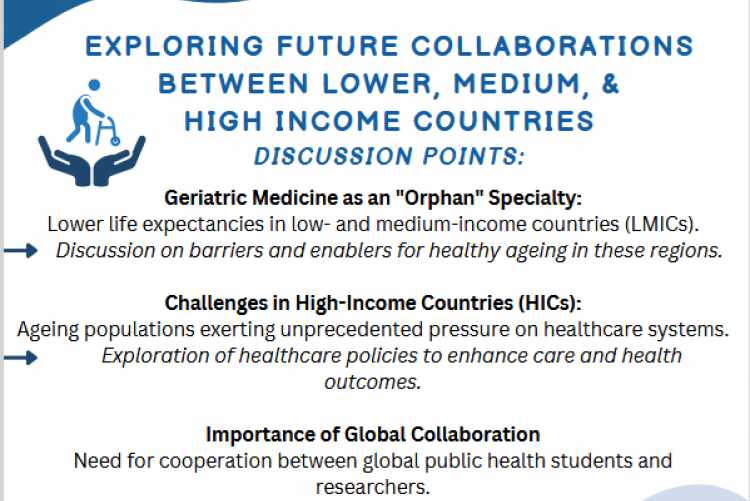 EXPLORING FUTURE COLLABORATIONS BETWEEN LOWER, MEDIUM, & HIGH INCOME COUNTRIES
DISCUSSION POINTS:

Geriatric Medicine as an "Orphan" Specialty:
Lower life expectancies in low- and medium-income countries (LMICs).
Discussion on barriers and enablers for healthy ageing in these regions.

Challenges in High-Income Countries (HICs):
Ageing populations exerting unprecedented pressure on healthcare systems.
Exploration of healthcare policies to enhance care and health outcomes.

Importance of Global Collaboration
Need for cooperation between global public health students and researchers.